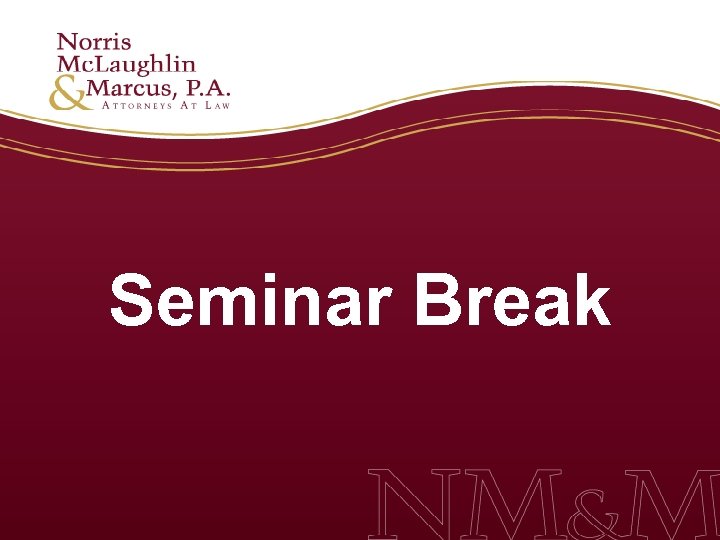 Norris
McLaughlin
& Marcus, P.A.
ATTORNEYS AT LAW

Seminar Break

NM&M